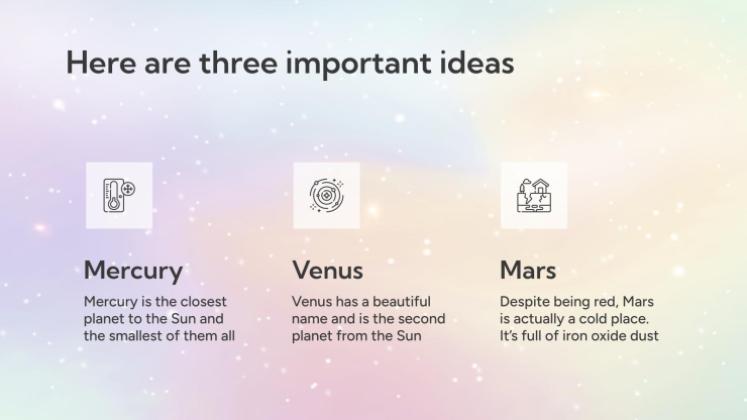 Here are three important ideas

Mercury

Mercury is the closest planet to the Sun and the smallest of them all

Venus

Venus has a beautiful name and is the second planet from the Sun

Mars

Despite being red, Mars is actually a cold place. It's full of iron oxide dust